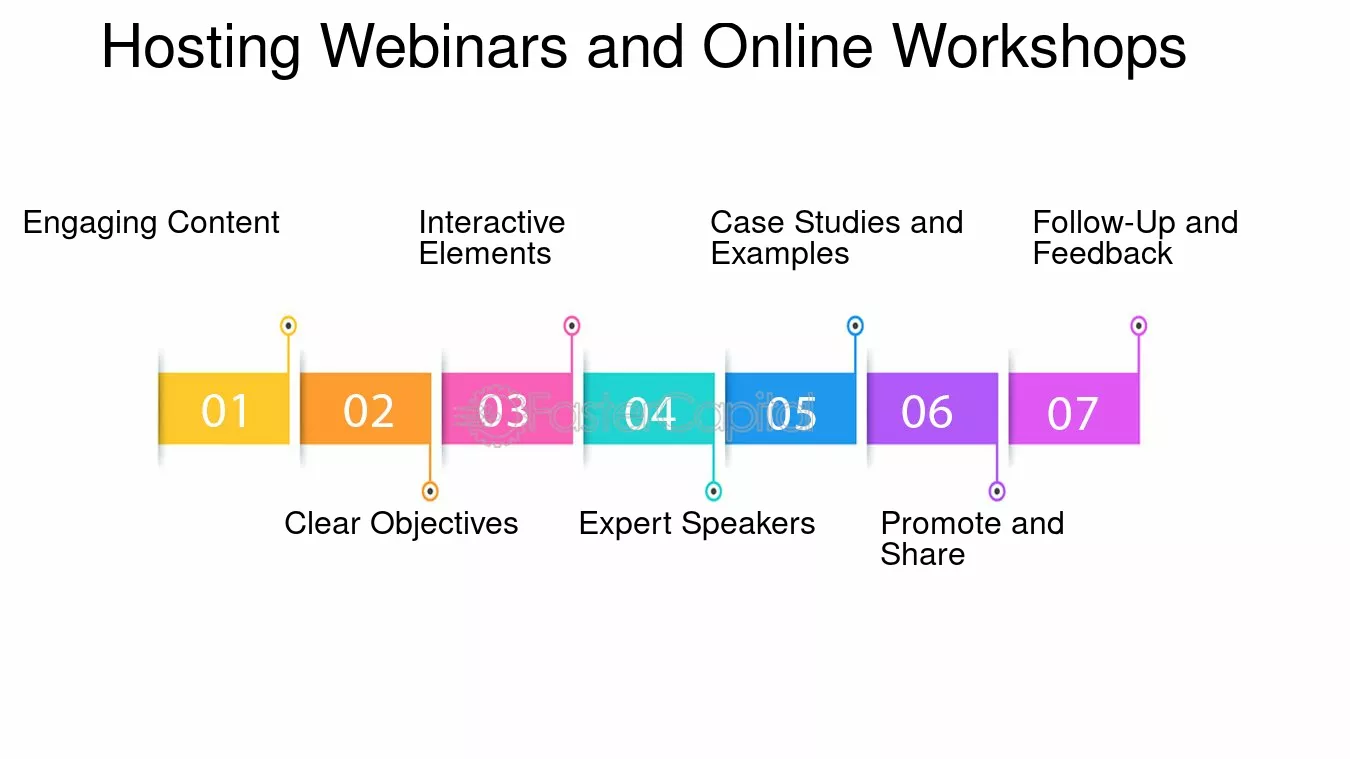 Hosting Webinars and Online Workshops

Engaging Content

Interactive Elements

Case Studies and Examples

Follow-Up and Feedback

01 02 03 04 05 06 07

FasterCapital

Clear Objectives

Expert Speakers

Promote and Share